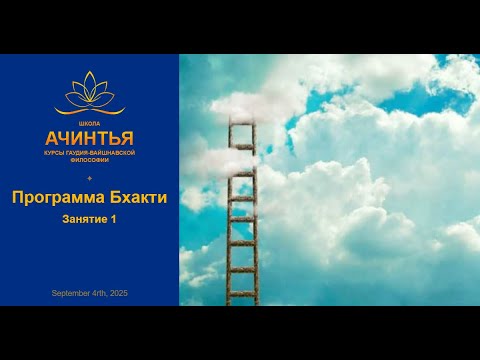 ШКОЛА
АЧИНТЬЯ
КУРСЫ ГАУДИЯ-ВАЙШНАВСКОЙ ФИЛОСОФИИ

Программа Бхакти
Занятие 1

September 4rth, 2025